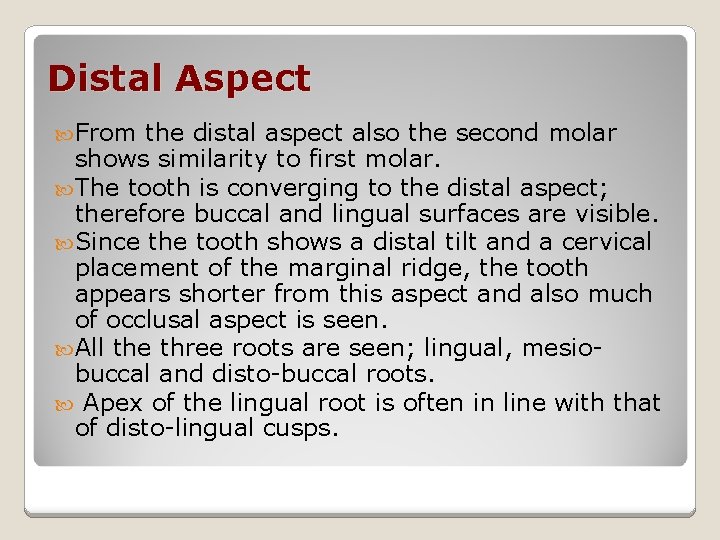 Distal Aspect

From the distal aspect also the second molar shows similarity to first molar.

The tooth is converging to the distal aspect; therefore buccal and lingual surfaces are visible.

Since the tooth shows a distal tilt and a cervical placement of the marginal ridge, the tooth appears shorter from this aspect and also much of occlusal aspect is seen.

All the three roots are seen; lingual, mesio-buccal and disto-buccal roots.

Apex of the lingual root is often in line with that of disto-lingual cusps.